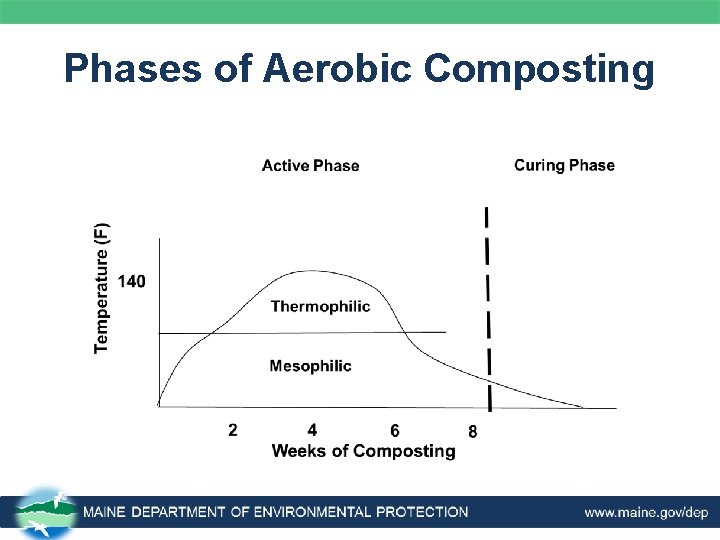 Phases of Aerobic Composting

Active Phase

Curing Phase

Temperature (F)

140

Thermophilic

Mesophilic

2
4
6
8

Weeks of Composting

MAINE DEPARTMENT OF ENVIRONMENTAL PROTECTION

www.maine.gov/dep